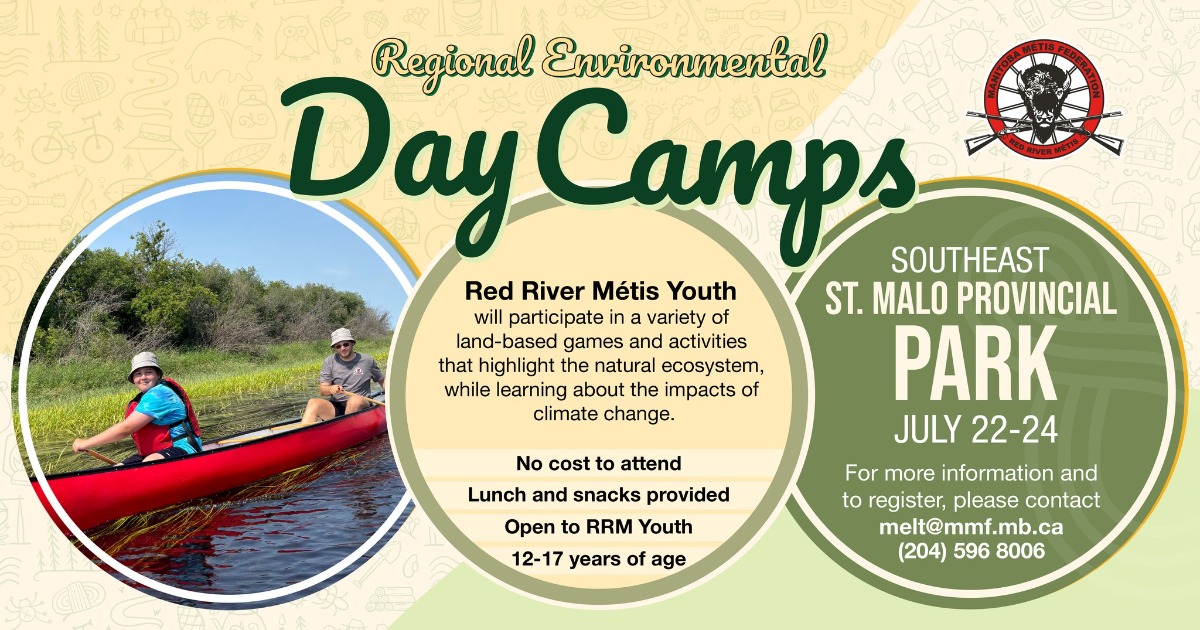 Regional Environmental
Day Camps

MANITOBA METIS FEDERATION
RED RIVER MÉTIS

Red River Métis Youth will participate in a variety of land-based games and activities that highlight the natural ecosystem, while learning about the impacts of climate change.

No cost to attend
Lunch and snacks provided
Open to RRM Youth
12-17 years of age

SOUTHEAST
ST. MALO PROVINCIAL
PARK
JULY 22-24

For more information and to register, please contact
melt@mmf.mb.ca
(204) 596 8006